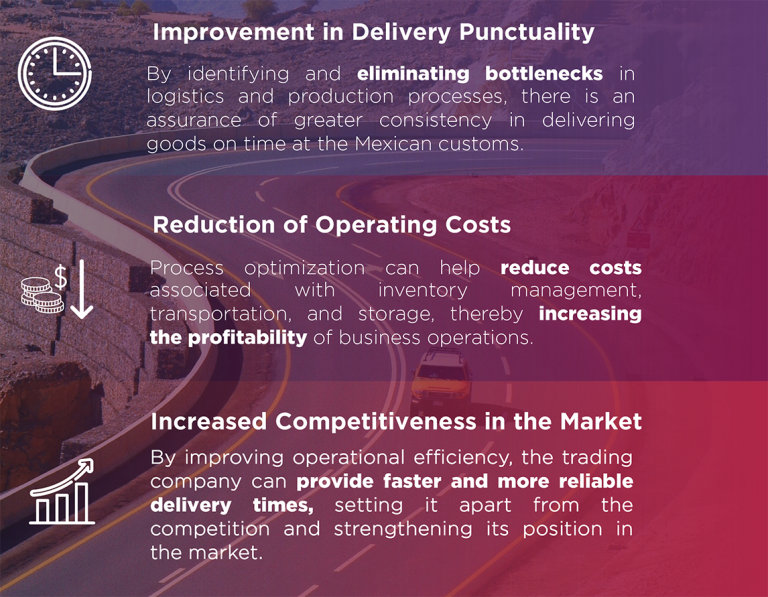 Improvement in Delivery Punctuality

By identifying and eliminating bottlenecks in logistics and production processes, there is an assurance of greater consistency in delivering goods on time at the Mexican customs.

Reduction of Operating Costs

$

Process optimization can help reduce costs associated with inventory management, transportation, and storage, thereby increasing the profitability of business operations.

Increased Competitiveness in the Market

By improving operational efficiency, the trading company can provide faster and more reliable delivery times, setting it apart from the competition and strengthening its position in the market.